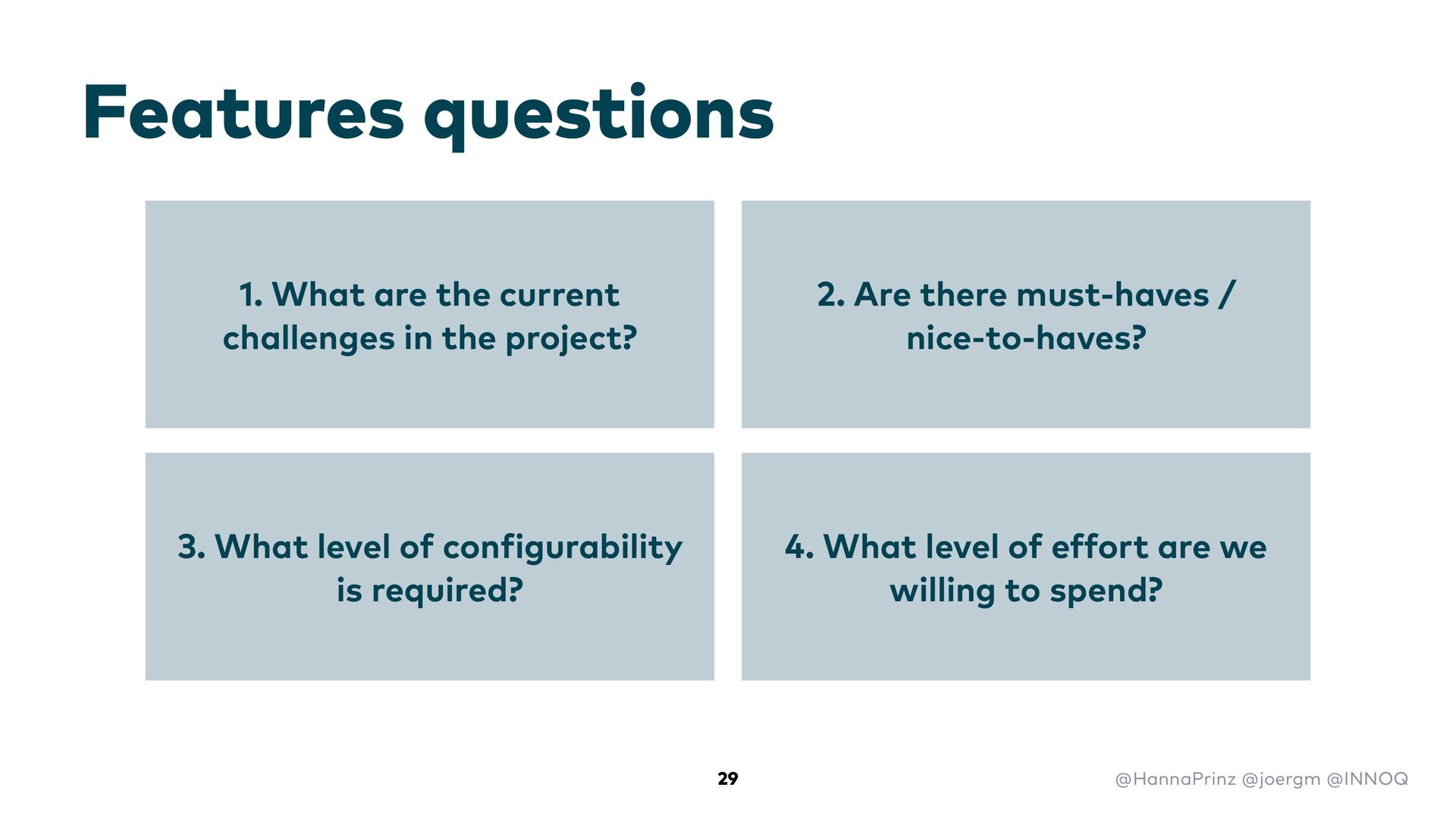 Features questions

1. What are the current challenges in the project?

2. Are there must-haves / nice-to-haves?

3. What level of configurability is required?

4. What level of effort are we willing to spend?

29

@HannaPrinz @joergm @INNOQ